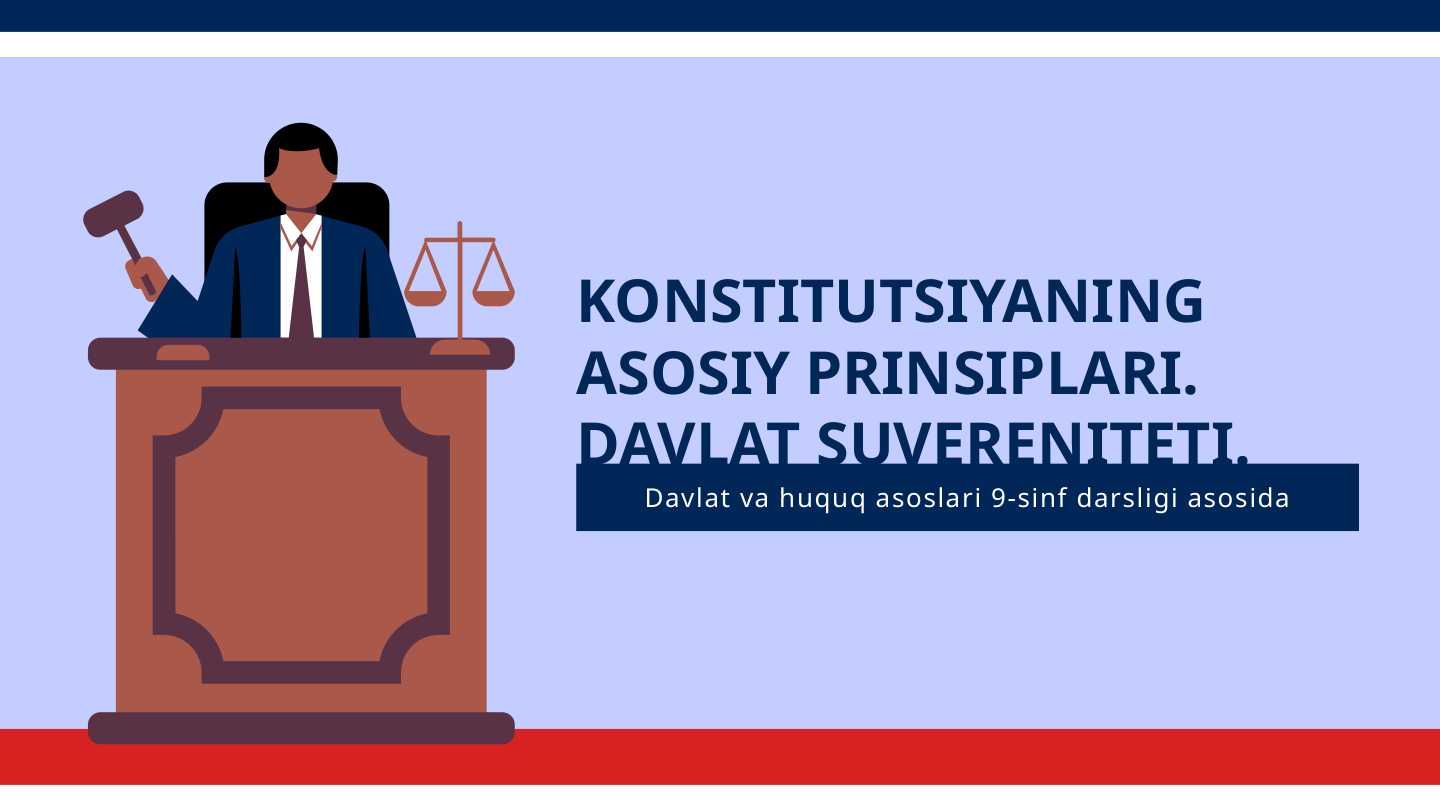 KONSTITUTSIYANING ASOSIY PRINSIPLARI. DAVLAT SUVERENITETI.

Davlat va huquq asoslari 9-sinf darsligi asosida